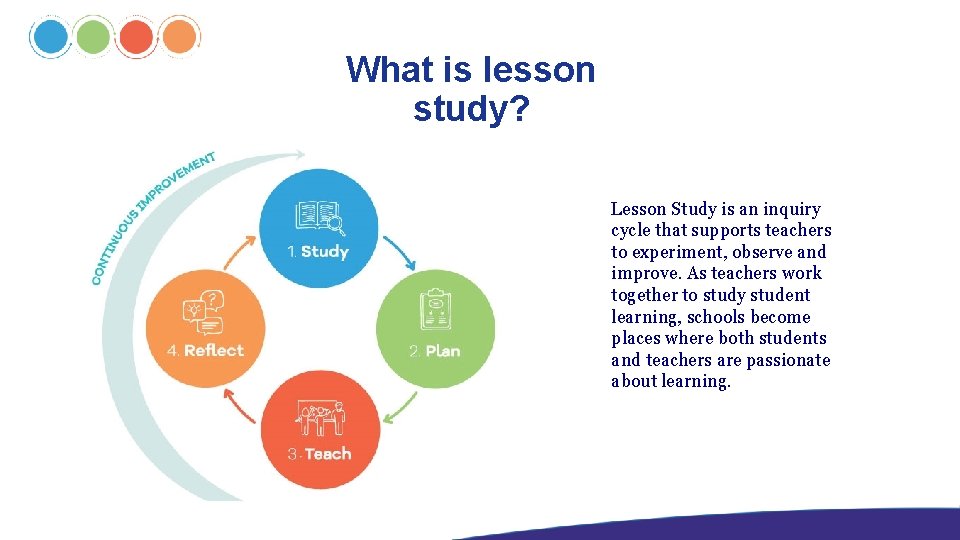 What is lesson study?

CONTINUOUS IMPROVEMENT

1. Study

2. Plan

3. Teach

4. Reflect

Lesson Study is an inquiry cycle that supports teachers to experiment, observe and improve. As teachers work together to study student learning, schools become places where both students and teachers are passionate about learning.